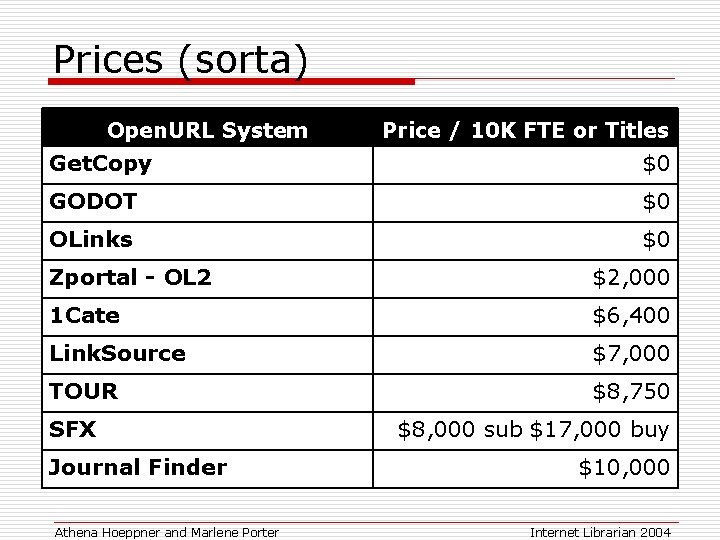 Prices (sorta)

| OpenURL System | Price / 10K FTE or Titles |
|---|---|
| GetCopy | \$0 |
| GODOT | \$0 |
| OLinks | \$0 |
| Zportal - OL2 | \$2,000 |
| 1Cate | \$6,400 |
| LinkSource | \$7,000 |
| TOUR | \$8,750 |
| SFX | \$8,000 sub \$17,000 buy |
| Journal Finder | \$10,000 |

Athena Hoeppner and Marlene Porter

Internet Librarian 2004